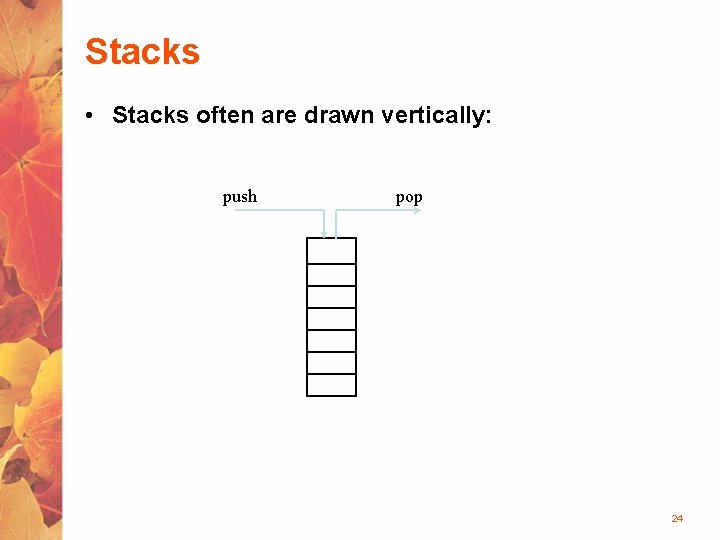 Stacks

• Stacks often are drawn vertically:

push

pop

24